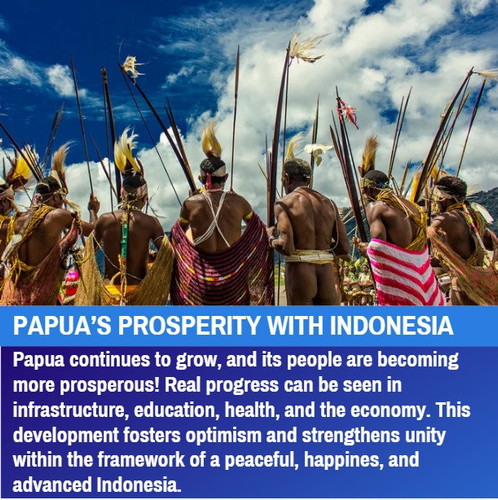 PAPUA'S PROSPERITY WITH INDONESIA

Papua continues to grow, and its people are becoming more prosperous! Real progress can be seen in infrastructure, education, health, and the economy. This development fosters optimism and strengthens unity within the framework of a peaceful, happines, and advanced Indonesia.